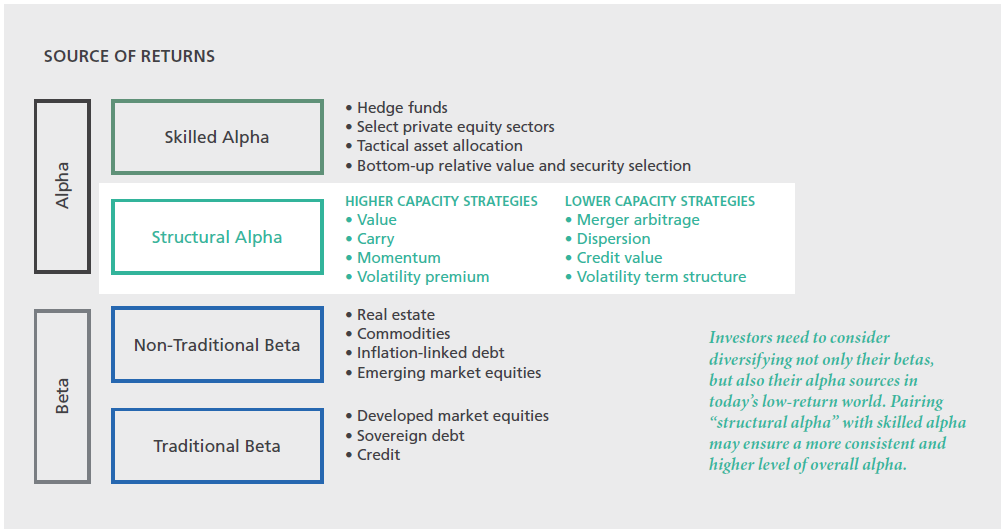 SOURCE OF RETURNS

Alpha

Skilled Alpha

• Hedge funds
• Select private equity sectors
• Tactical asset allocation
• Bottom-up relative value and security selection

Structural Alpha

HIGHER CAPACITY STRATEGIES
• Value
• Carry
• Momentum
• Volatility premium

LOWER CAPACITY STRATEGIES
• Merger arbitrage
• Dispersion
• Credit value
• Volatility term structure

Beta

Non-Traditional Beta

• Real estate
• Commodities
• Inflation-linked debt
• Emerging market equities

Traditional Beta

• Developed market equities
• Sovereign debt
• Credit

Investors need to consider diversifying not only their betas, but also their alpha sources in today's low-return world. Pairing "structural alpha" with skilled alpha may ensure a more consistent and higher level of overall alpha.